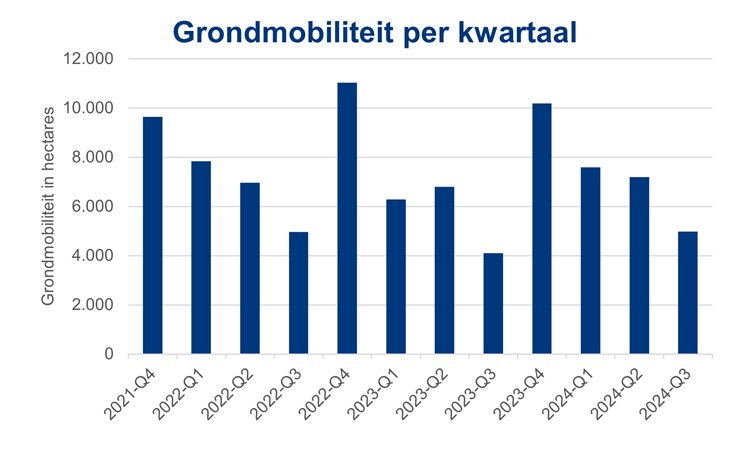 Grondmobiliteit per kwartaal

Grondmobiliteit in hectares

12.000
10.000
8.000
6.000
4.000
2.000
0

2021-Q4
2022-Q1
2022-Q2
2022-Q3
2022-Q4
2023-Q1
2023-Q2
2023-Q3
2023-Q4
2024-Q1
2024-Q2
2024-Q3